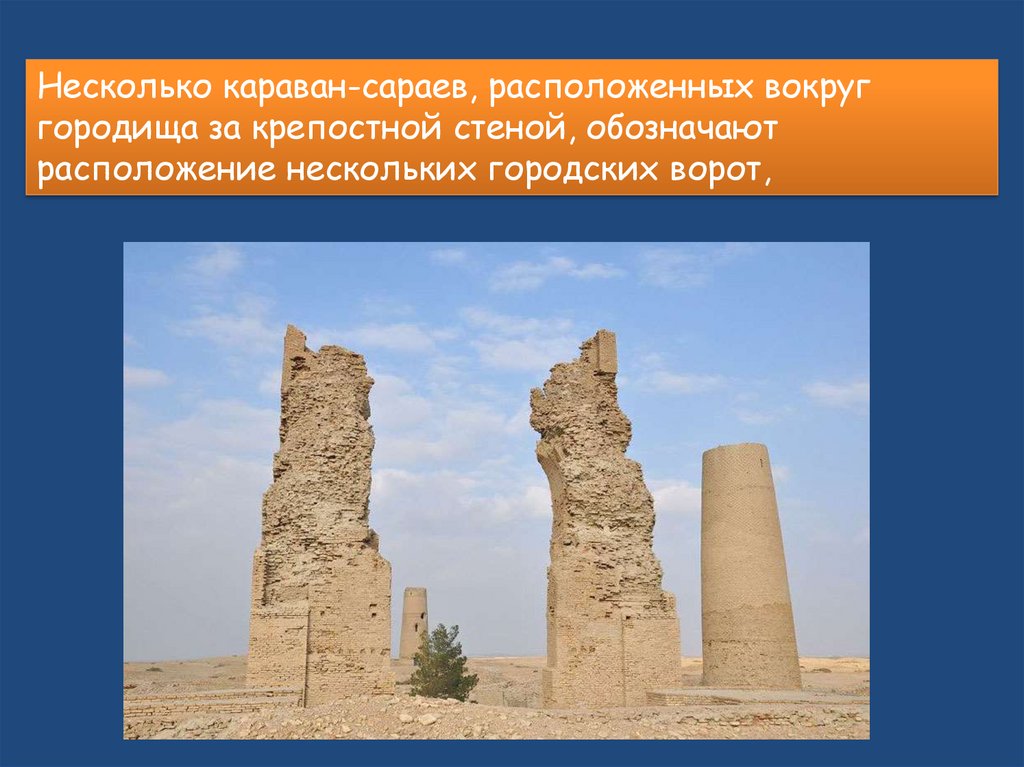 Несколько караван-сараев, расположенных вокруг городища за крепостной стеной, обозначают расположение нескольких городских ворот,